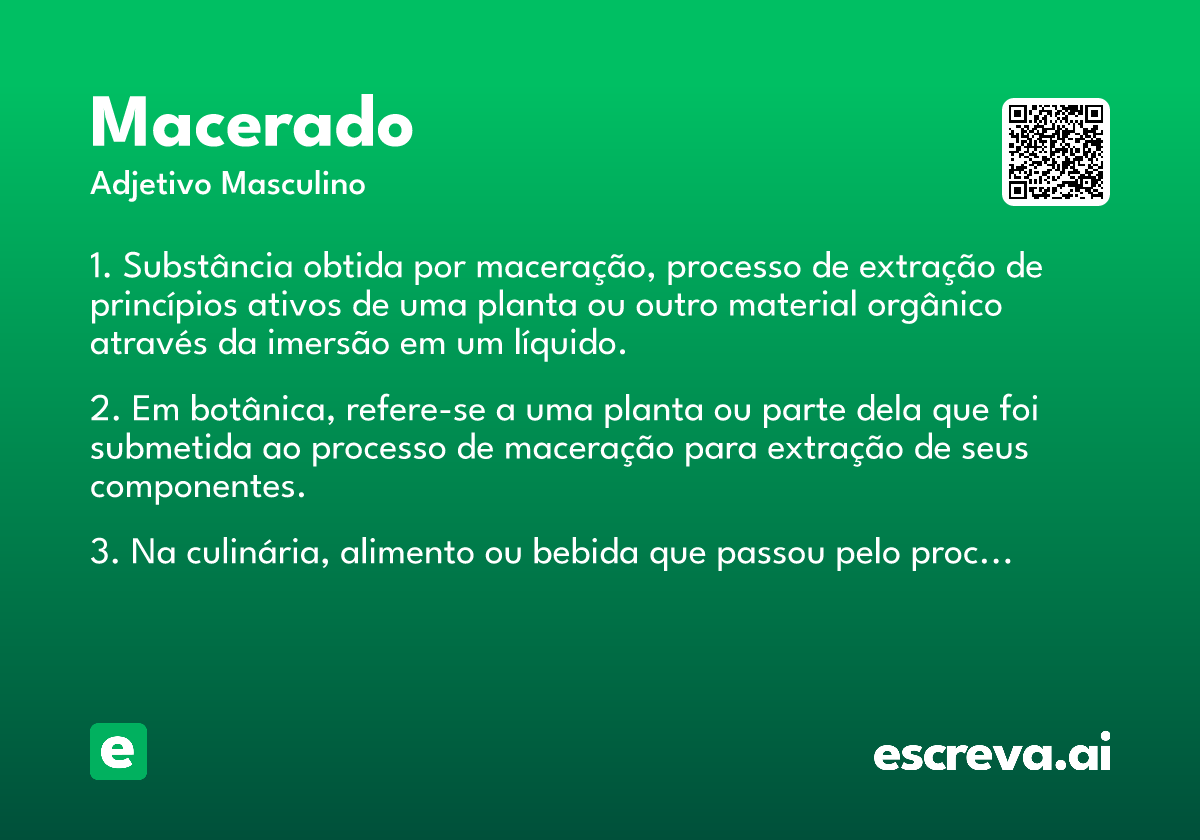 Macerado
Adjetivo Masculino

1. Substância obtida por maceração, processo de extração de princípios ativos de uma planta ou outro material orgânico através da imersão em um líquido.

2. Em botânica, refere-se a uma planta ou parte dela que foi submetida ao processo de maceração para extração de seus componentes.

3. Na culinária, alimento ou bebida que passou pelo proc...

e

escreva.ai